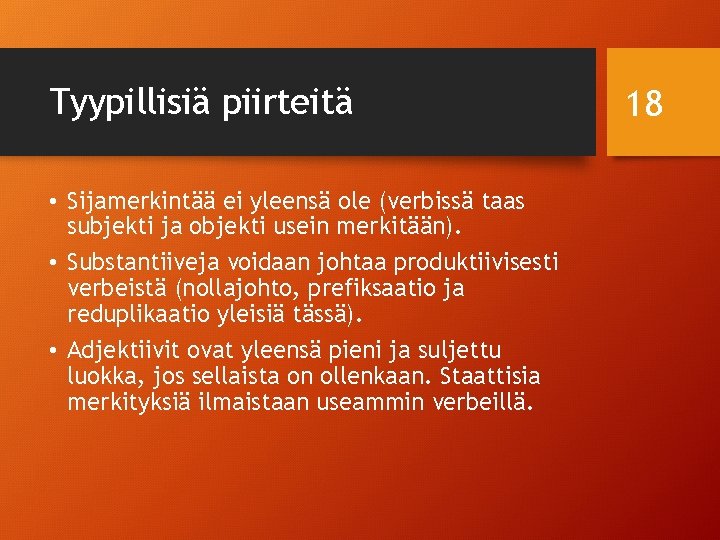 Tyypillisiä piirteitä

18

• Sijamerkintää ei yleensä ole (verbissä taas subjekti ja objekti usein merkitään).

• Substantiiveja voidaan johtaa produktiivisesti verbeistä (nollajohto, prefiksaatio ja reduplikaatio yleisiä tässä).

• Adjektiivit ovat yleensä pieni ja suljettu luokka, jos sellaista on ollenkaan. Staattisia merkityksiä ilmaistaan useammin verbeillä.